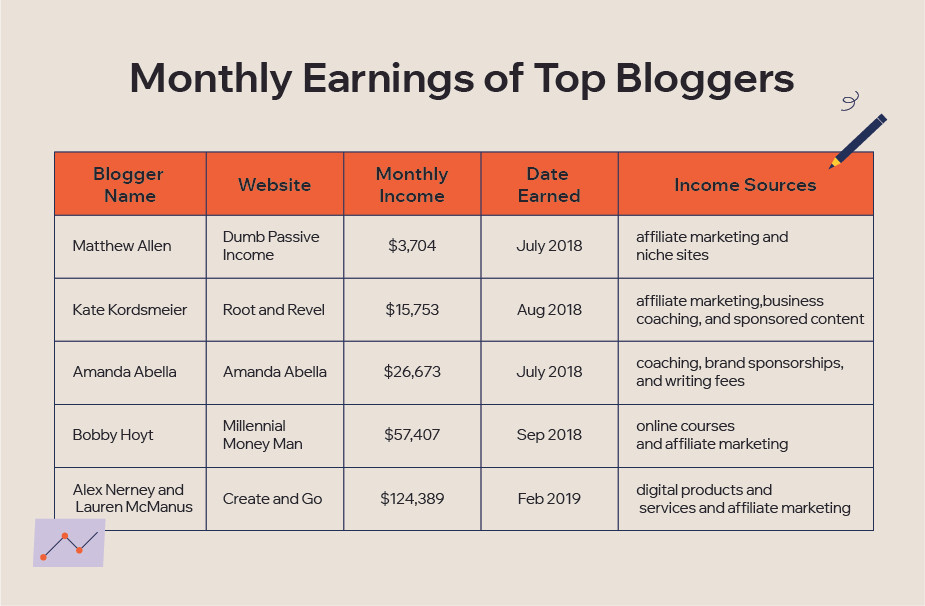 Monthly Earnings of Top Bloggers

| Blogger Name | Website | Monthly Income | Date Earned | Income Sources |
|---|---|---|---|---|
| Matthew Allen | Dumb Passive Income | \$3,704 | July 2018 | affiliate marketing and niche sites |
| Kate Kordsmeier | Root and Revel | \$15,753 | Aug 2018 | affiliate marketing,business coaching, and sponsored content |
| Amanda Abella | Amanda Abella | \$26,673 | July 2018 | coaching, brand sponsorships, and writing fees |
| Bobby Hoyt | Millennial Money Man | \$57,407 | Sep 2018 | online courses and affiliate marketing |
| Alex Nerney and Lauren McManus | Create and Go | \$124,389 | Feb 2019 | digital products and services and affiliate marketing |